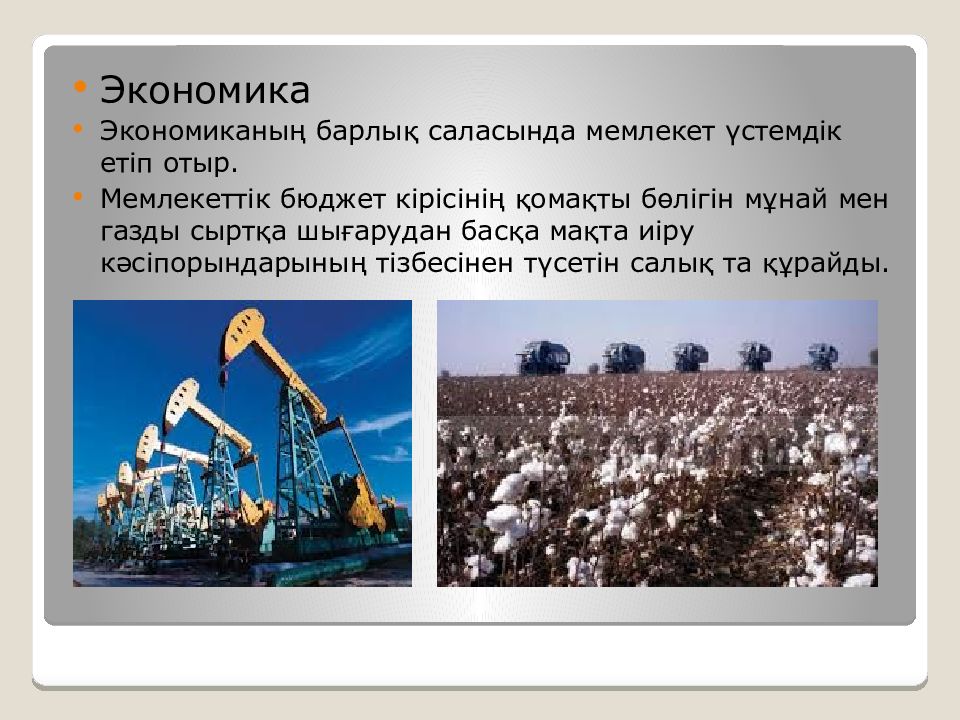 • Экономика

• Экономиканың барлық саласында мемлекет үстемдік етіп отыр.

• Мемлекеттік бюджет кірісінің қомақты бөлігін мұнай мен газды сыртқа шығарудан басқа мақта иіру кәсіпорындарының тізбесінен түсетін салық та құрайды.